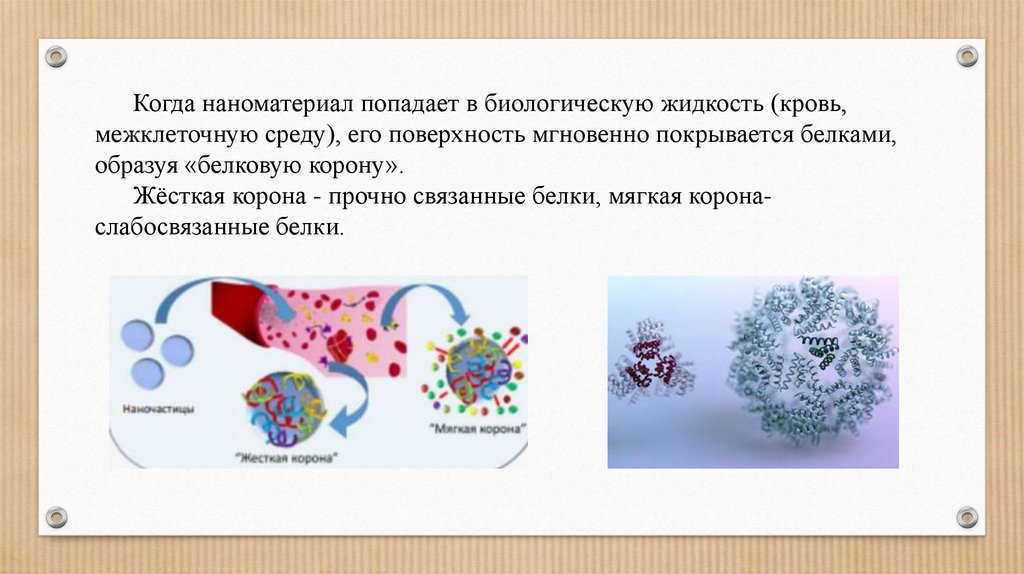 Когда наноматериал попадает в биологическую жидкость (кровь, межклеточную среду), его поверхность мгновенно покрывается белками, образуя «белковую корону».

Жёсткая корона - прочно связанные белки, мягкая корона- слабосвязанные белки.

Наночастицы

"Жесткая корона"

"Мягкая корона"